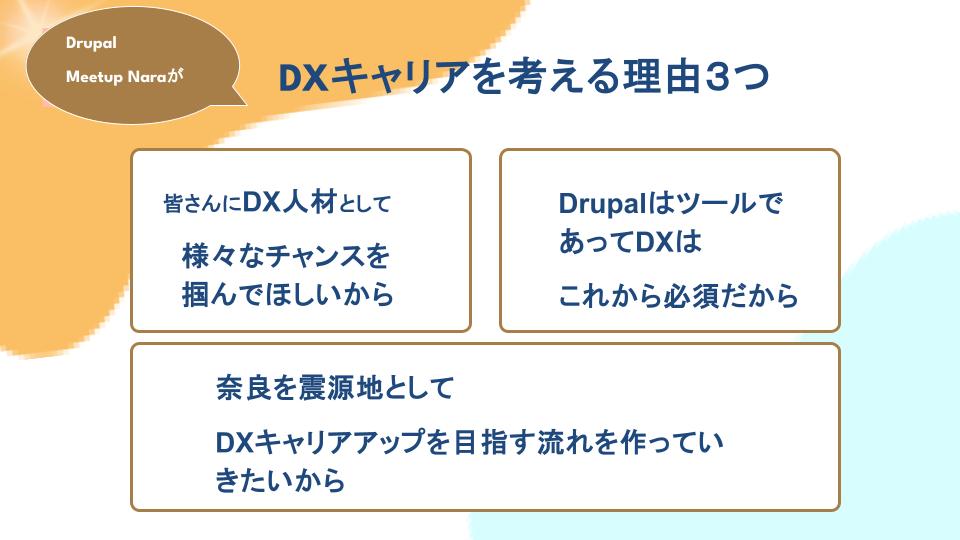 Drupal

Meetup Naraが

DXキャリアを考える理由３つ

皆さんにDX人材として

様々なチャンスを掴んでほしいから

Drupalはツールであって DXは

これから必須だから

奈良を震源地として

DXキャリアアップを目指す流れを作っていきたいから